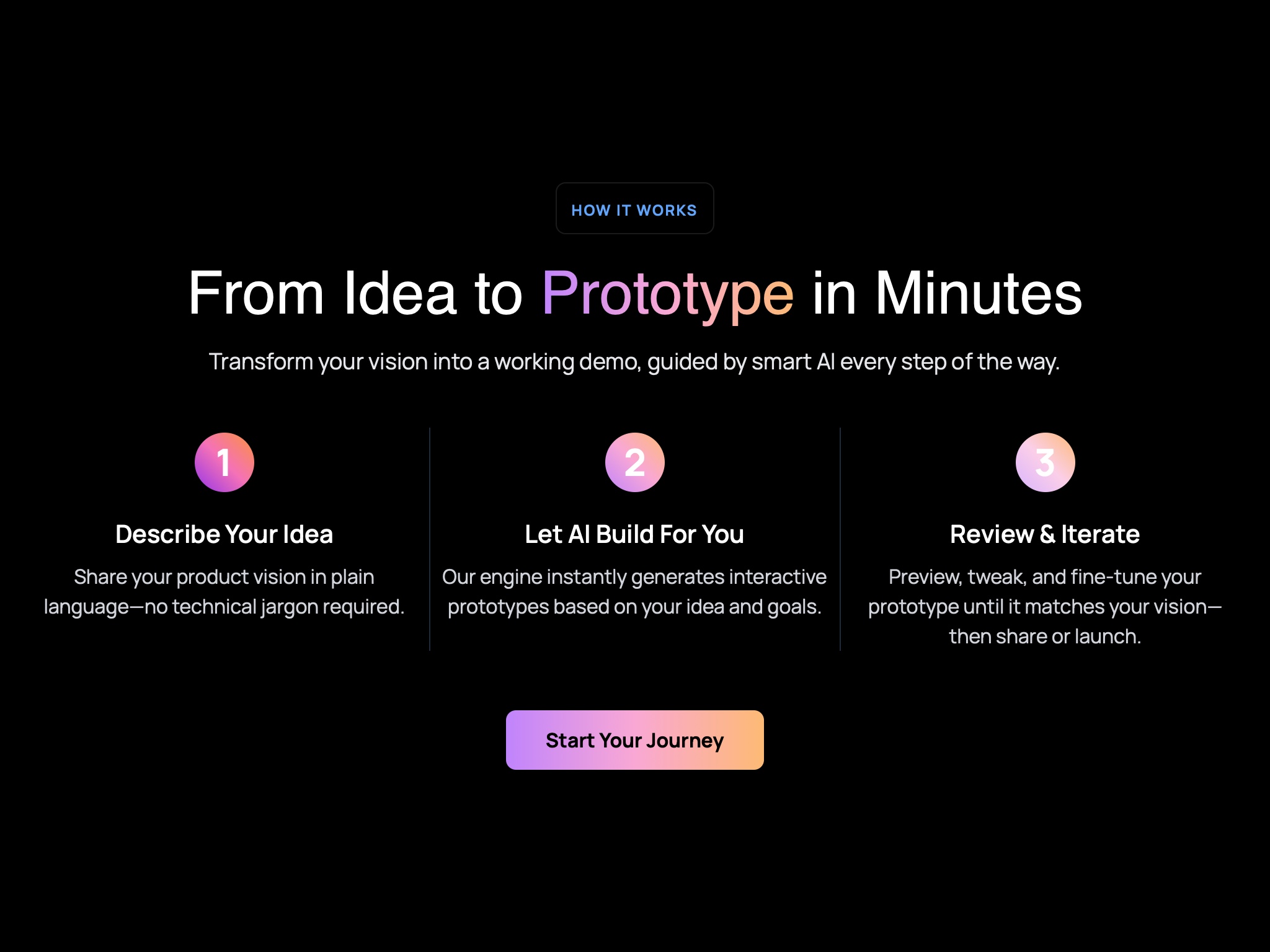 HOW IT WORKS

From Idea to Prototype in Minutes

Transform your vision into a working demo, guided by smart AI every step of the way.

1

Describe Your Idea

Share your product vision in plain language—no technical jargon required.

2

Let AI Build For You

Our engine instantly generates interactive prototypes based on your idea and goals.

3

Review & Iterate

Preview, tweak, and fine-tune your prototype until it matches your vision—then share or launch.

Start Your Journey